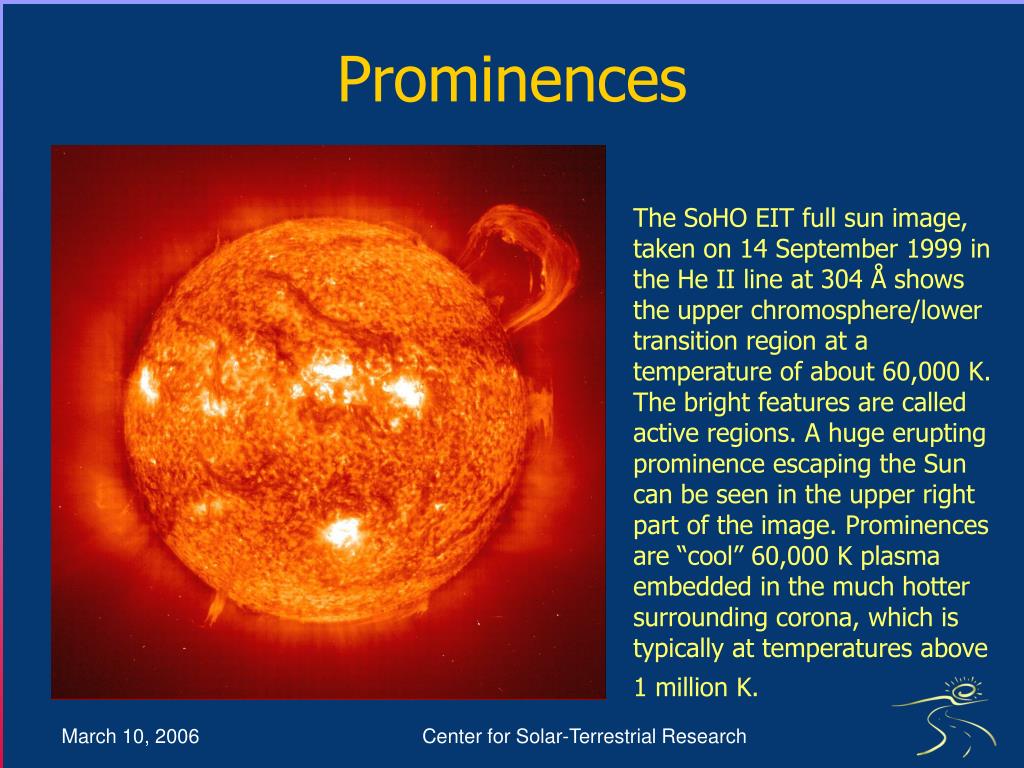 Prominences

The SoHO EIT full sun image, taken on 14 September 1999 in the He II line at 304 Å shows the upper chromosphere/lower transition region at a temperature of about 60,000 K. The bright features are called active regions. A huge erupting prominence escaping the Sun can be seen in the upper right part of the image. Prominences are “cool” 60,000 K plasma embedded in the much hotter surrounding corona, which is typically at temperatures above 1 million K.

March 10, 2006

Center for Solar-Terrestrial Research